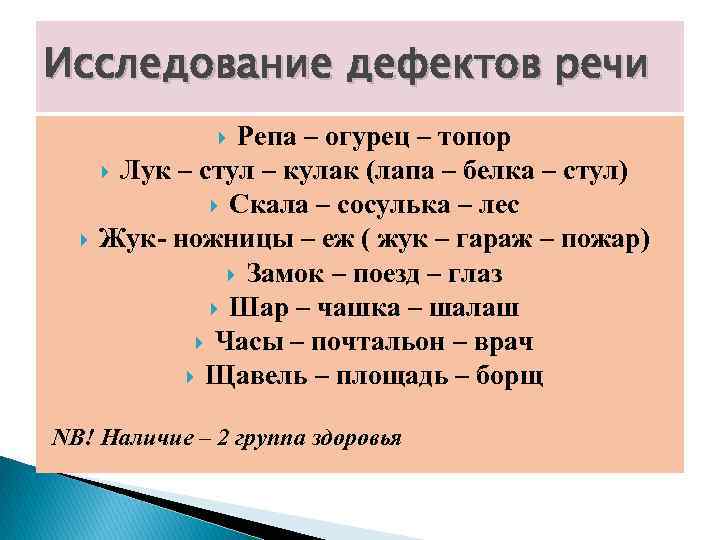 Исследование дефектов речи

Репа – огурец – топор
Лук – стул – кулак (лапа – белка – стул)
Скала – сосулька – лес
Жук- ножницы – еж ( жук – гараж – пожар)
Замок – поезд – глаз
Шар – чашка – шалаш
Часы – почтальон – врач
Щавель – площадь – борщ

NB! Наличие – 2 группа здоровья